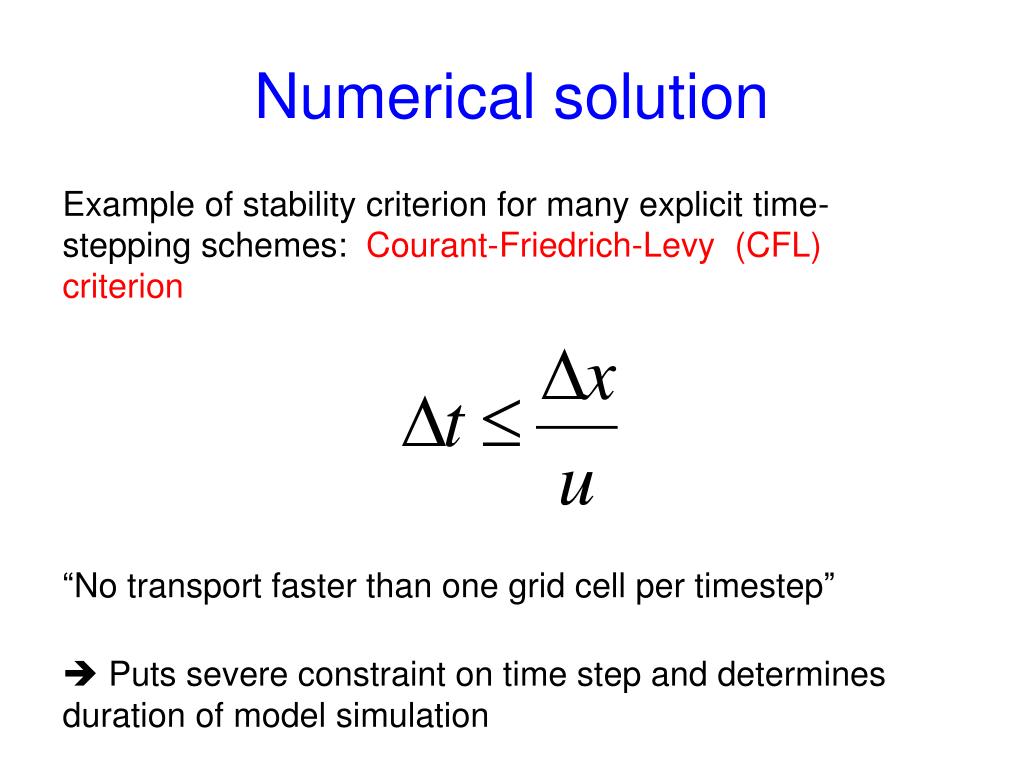 Numerical solution

Example of stability criterion for many explicit time-stepping schemes:  Courant-Friedrich-Levy  (CFL) criterion

$\Delta t \leq \frac{\Delta x}{u}$

“No transport faster than one grid cell per timestep”

➔ Puts severe constraint on time step and determines duration of model simulation